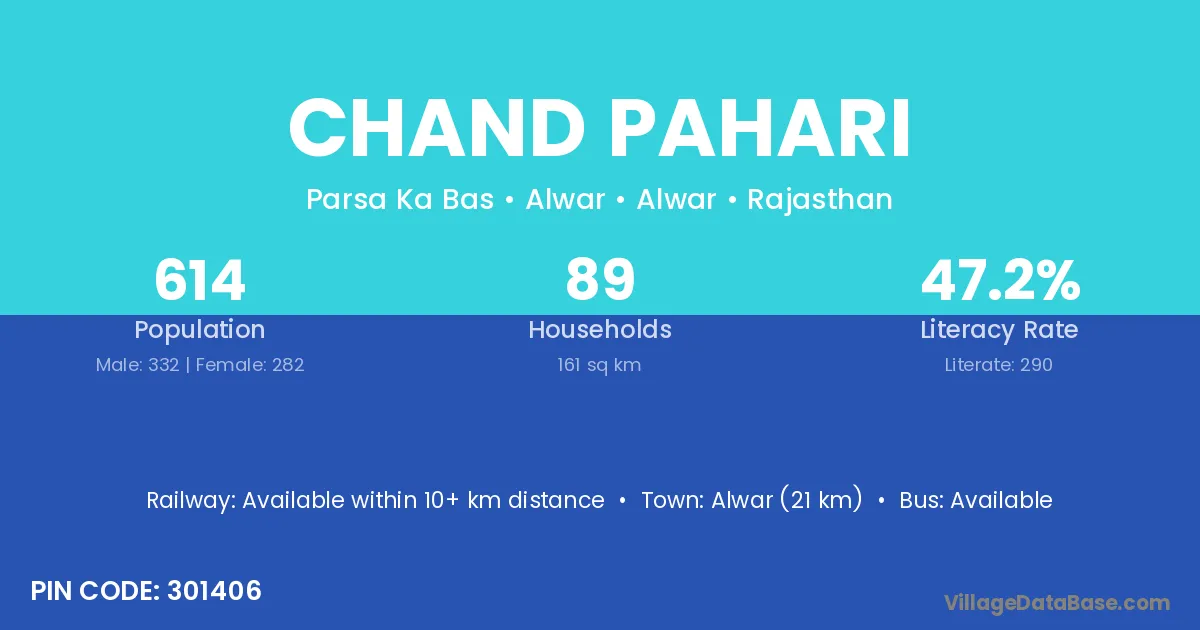 CHAND PAHARI

Parsa Ka Bas • Alwar • Alwar • Rajasthan

614
Population
Male: 332 | Female: 282

89
Households
161 sq km

47.2%
Literacy Rate
Literate: 290

Railway: Available within 10+ km distance • Town: Alwar (21 km) • Bus: Available

PIN CODE: 301406

VillageDataBase.com